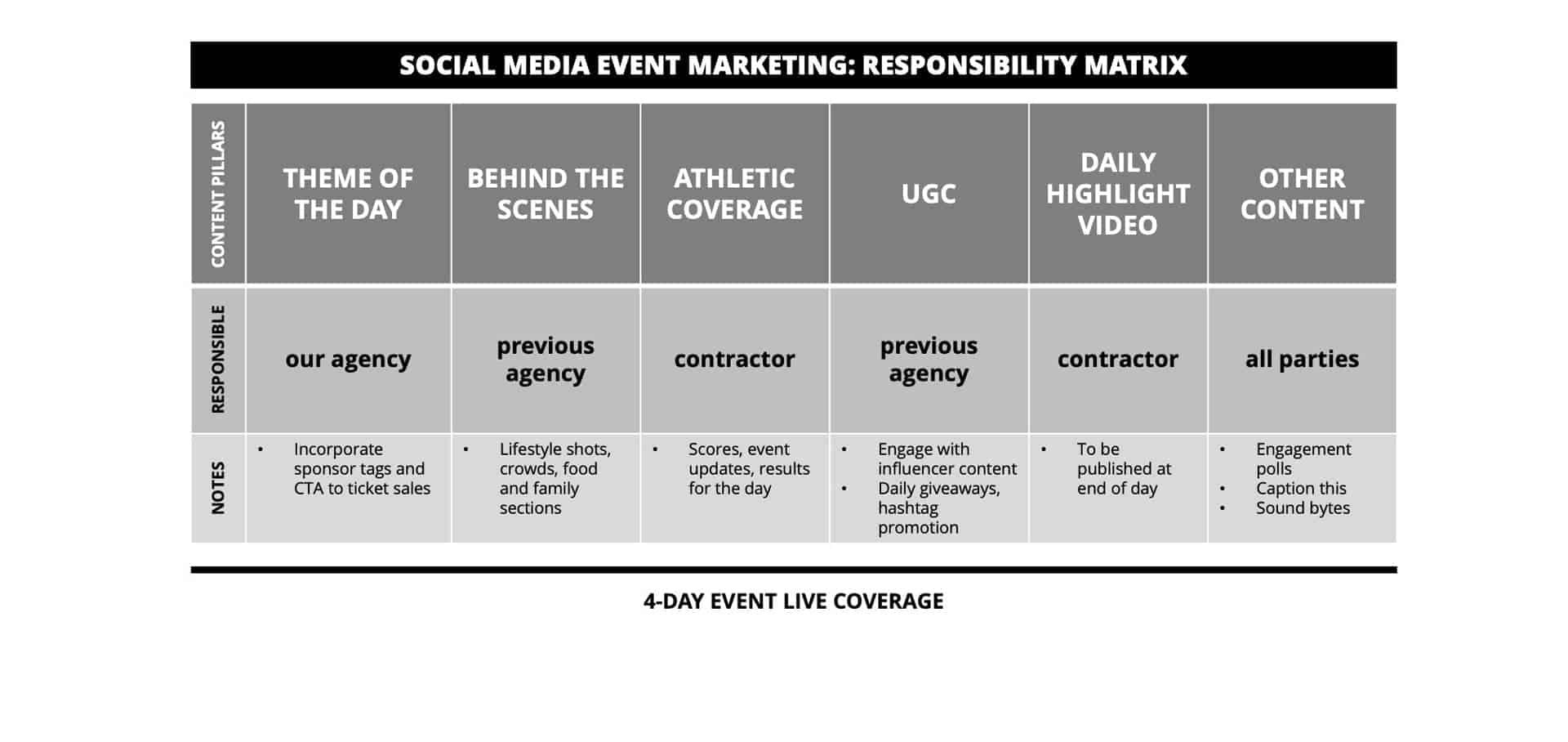 SOCIAL MEDIA EVENT MARKETING: RESPONSIBILITY MATRIX

| CONTENT PILLARS | THEME OF THE DAY | BEHIND THE SCENES | ATHLETIC COVERAGE | UGC | DAILY HIGHLIGHT VIDEO | OTHER CONTENT |
|---|---|---|---|---|---|---|
| RESPONSIBLE | our agency | previous agency | contractor | previous agency | contractor | all parties |
| NOTES | • Incorporate sponsor tags and CTA to ticket sales | • Lifestyle shots, crowds, food and family sections | • Scores, event updates, results for the day | • Engage with influencer content • Daily giveaways, hashtag promotion | • To be published at end of day | • Engagement polls • Caption this • Sound bytes |

4-DAY EVENT LIVE COVERAGE